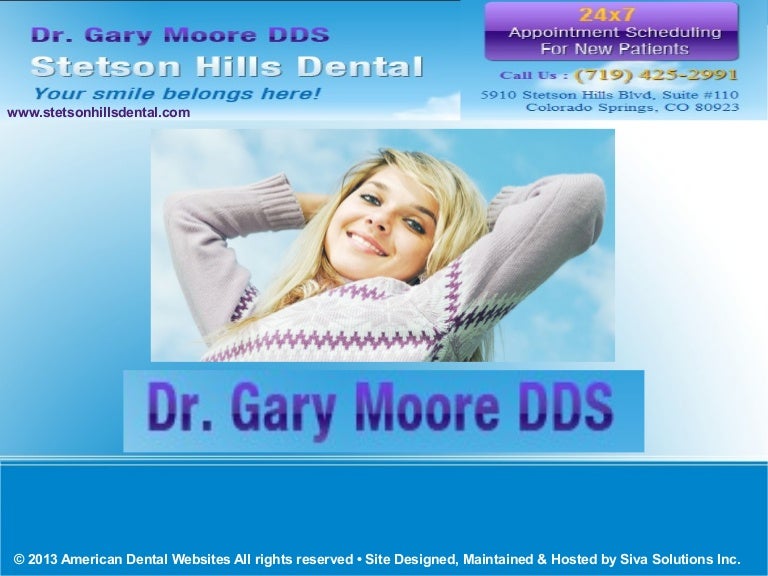 Dr. Gary Moore DDS
Stetson Hills Dental
Your smile belongs here!
www.stetsonhillsdental.com

24x7
Appointment Scheduling
For New Patients

Call Us : (719) 425-2991
5910 Stetson Hills Blvd, Suite #110
Colorado Springs, CO 80923

Dr. Gary Moore DDS

© 2013 American Dental Websites All rights reserved • Site Designed, Maintained & Hosted by Siva Solutions Inc.